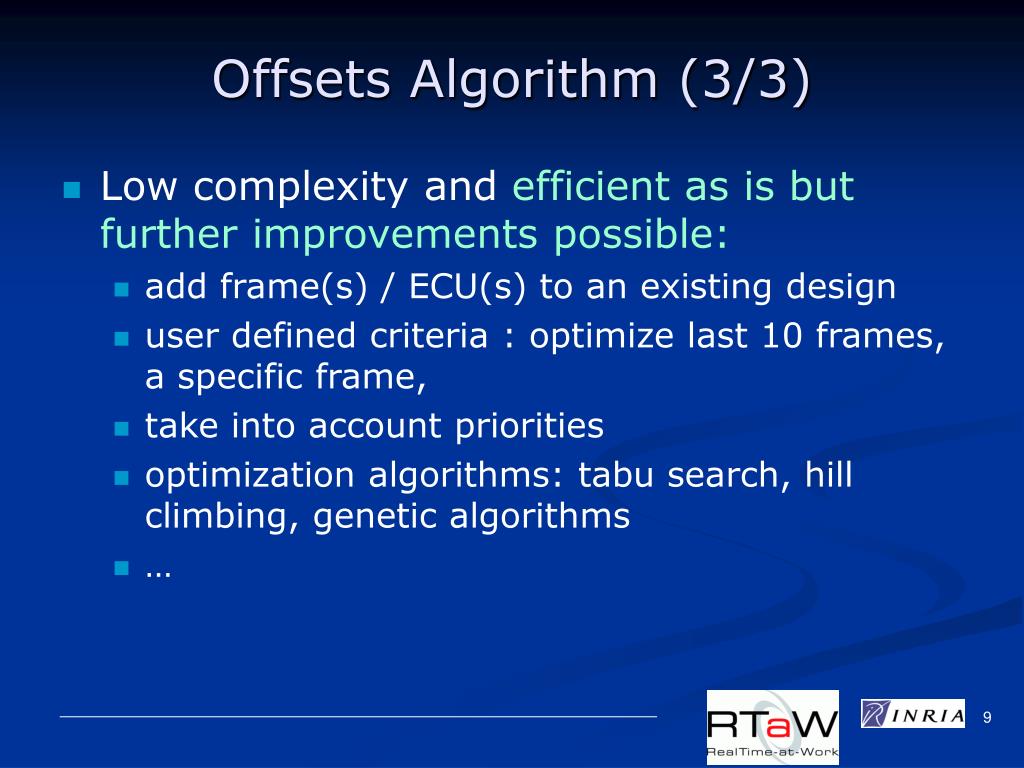 Offsets Algorithm (3/3)

Low complexity and efficient as is but further improvements possible:

add frame(s) / ECU(s) to an existing design

user defined criteria : optimize last 10 frames, a specific frame,

take into account priorities

optimization algorithms: tabu search, hill climbing, genetic algorithms

…

RTaW
RealTime-at-Work

INRIA

9